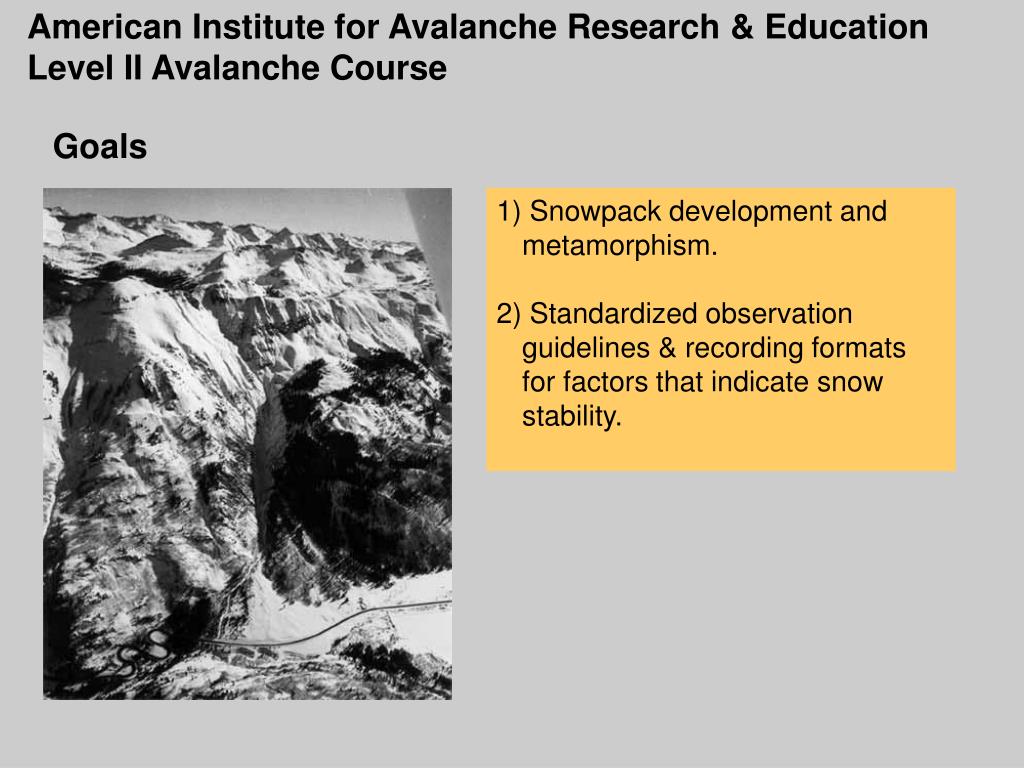 American Institute for Avalanche Research & Education
Level II Avalanche Course

Goals

1) Snowpack development and metamorphism.

2) Standardized observation guidelines & recording formats for factors that indicate snow stability.